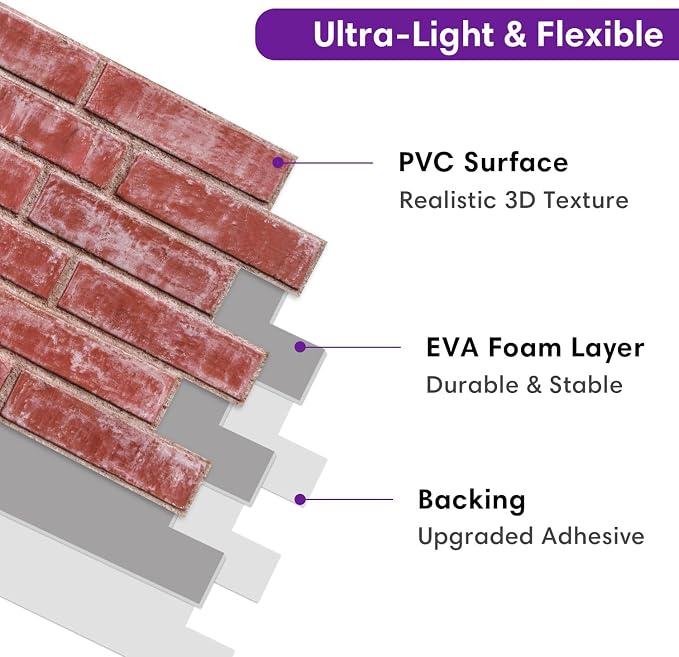 Ultra-Light & Flexible

PVC Surface
Realistic 3D Texture

EVA Foam Layer
Durable & Stable

Backing
Upgraded Adhesive